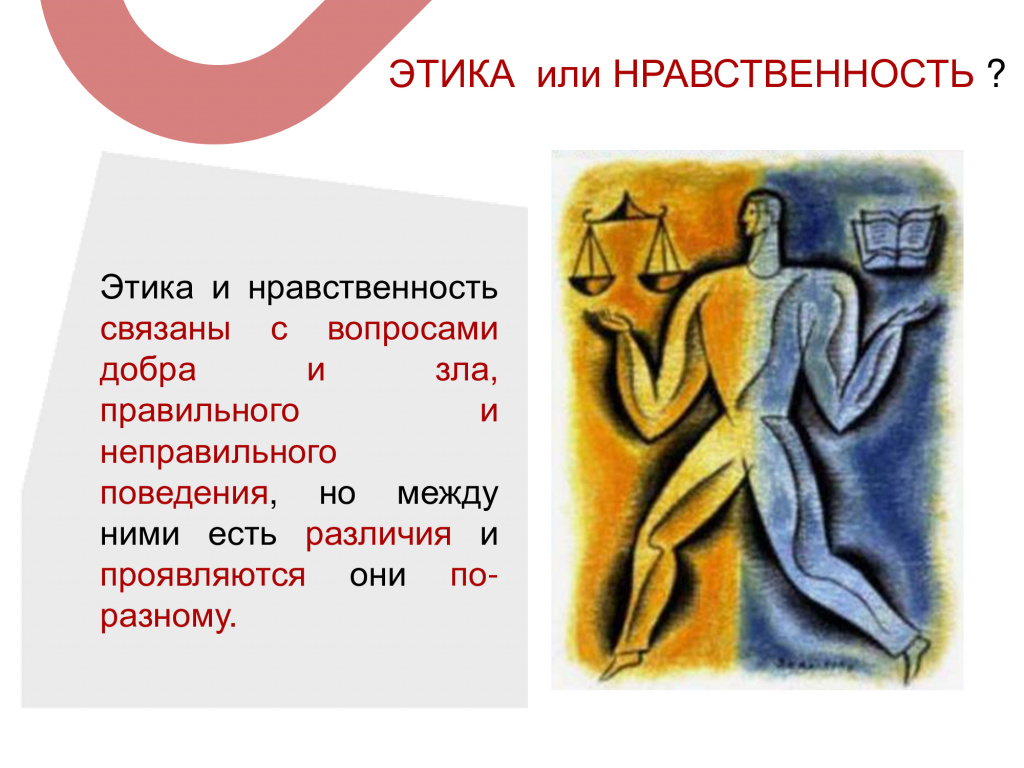 ЭТИКА или НРАВСТВЕННОСТЬ ?

Этика и нравственность связаны с вопросами добра и зла, правильного и неправильного поведения, но между ними есть различия и проявляются они по-разному.